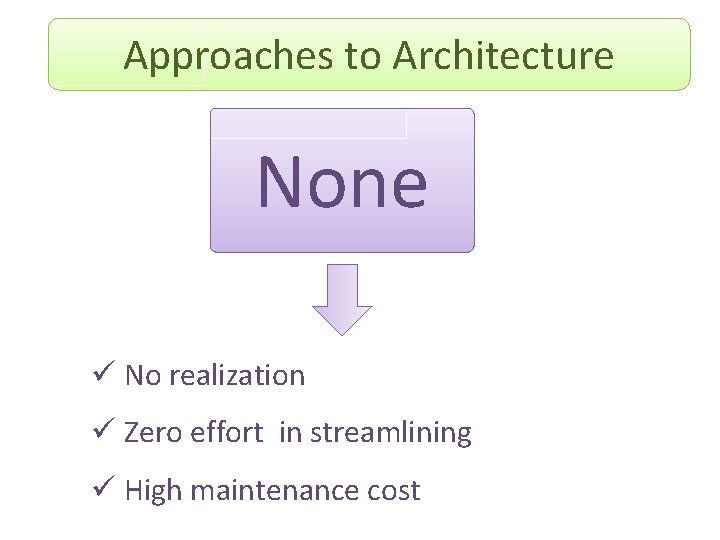 Approaches to Architecture

None

✓ No realization

✓ Zero effort in streamlining

✓ High maintenance cost